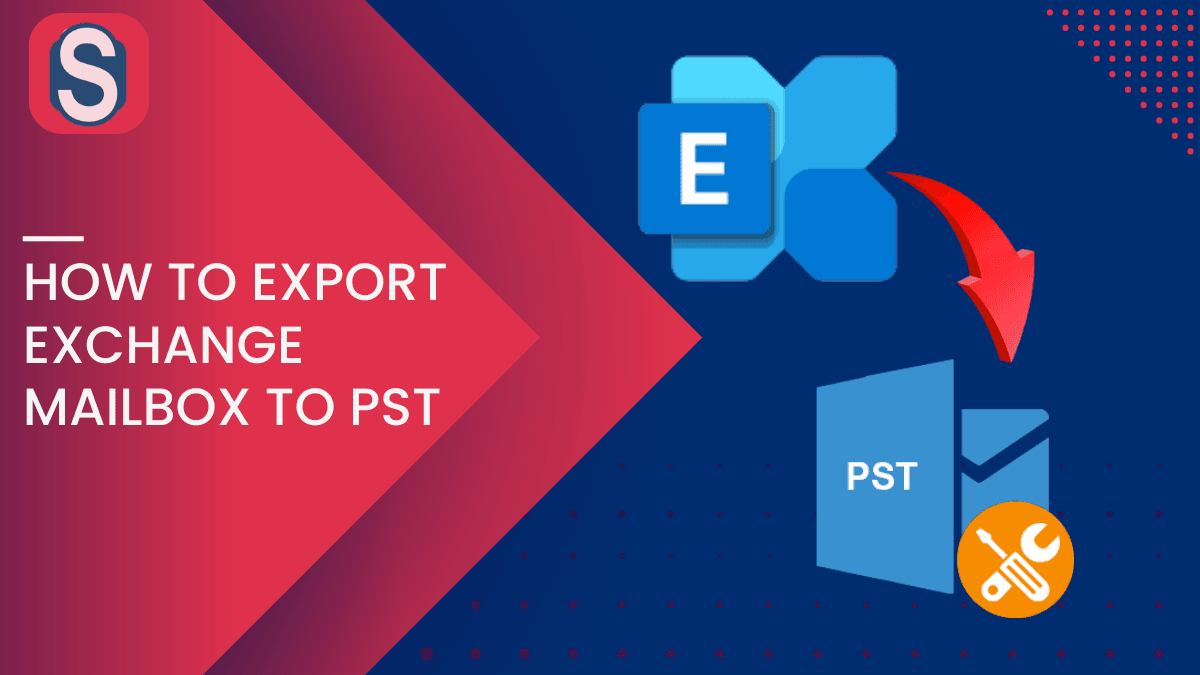 S

HOW TO EXPORT EXCHANGE MAILBOX TO PST

E

PST